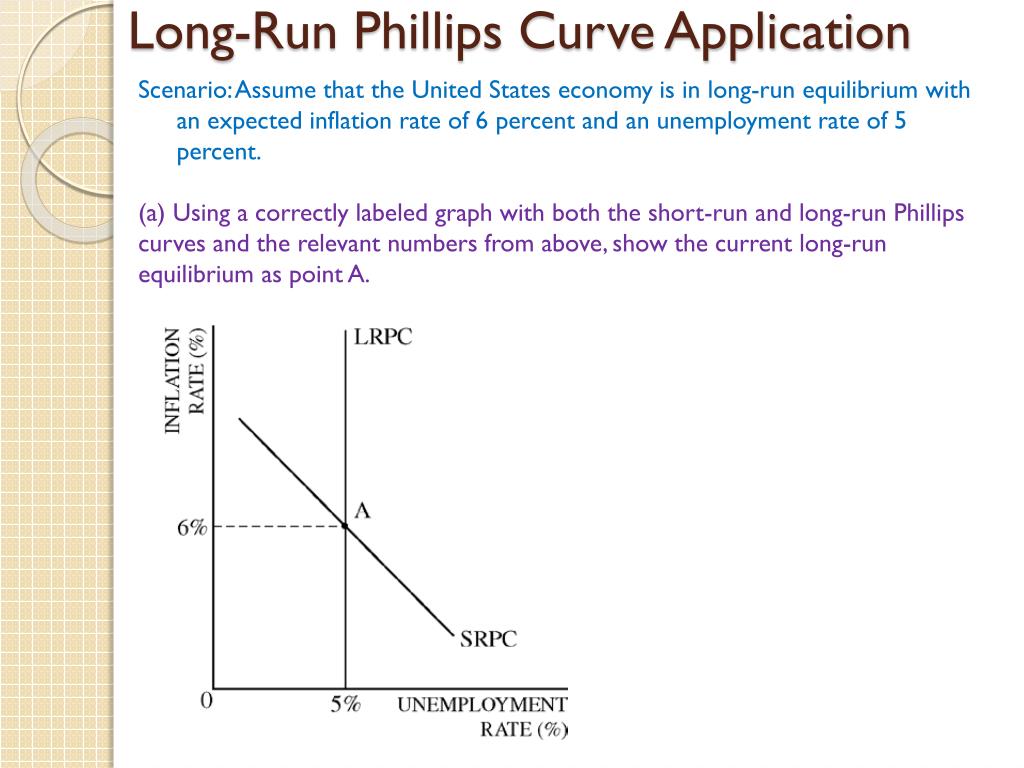 Long-Run Phillips Curve Application

Scenario: Assume that the United States economy is in long-run equilibrium with an expected inflation rate of 6 percent and an unemployment rate of 5 percent.

(a) Using a correctly labeled graph with both the short-run and long-run Phillips curves and the relevant numbers from above, show the current long-run equilibrium as point A.

INFLATION RATE (%)
LRPC
A
6%
SRPC
0
5%
UNEMPLOYMENT RATE (%)